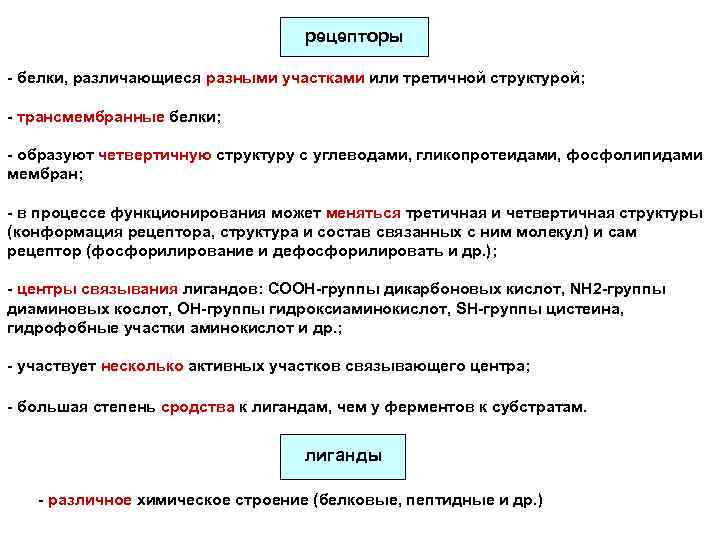 рецепторы

- белки, различающиеся разными участками или третичной структурой;

- трансмембранные белки;

- образуют четвертичную структуру с углеводами, гликопротеидами, фосфолипидами мембран;

- в процессе функционирования может меняться третичная и четвертичная структуры (конформация рецептора, структура и состав связанных с ним молекул) и сам рецептор (фосфорилирование и дефосфорилировать и др.);

- центры связывания лигандов: COOH-группы дикарбоновых кислот, NH2-группы диаминовых кослот, OH-группы гидроксиаминокислот, SH-группы цистеина, гидрофобные участки аминокислот и др.;

- участвует несколько активных участков связывающего центра;

- большая степень сродства к лигандам, чем у ферментов к субстратам.

лиганды

- различное химическое строение (белковые, пептидные и др.)